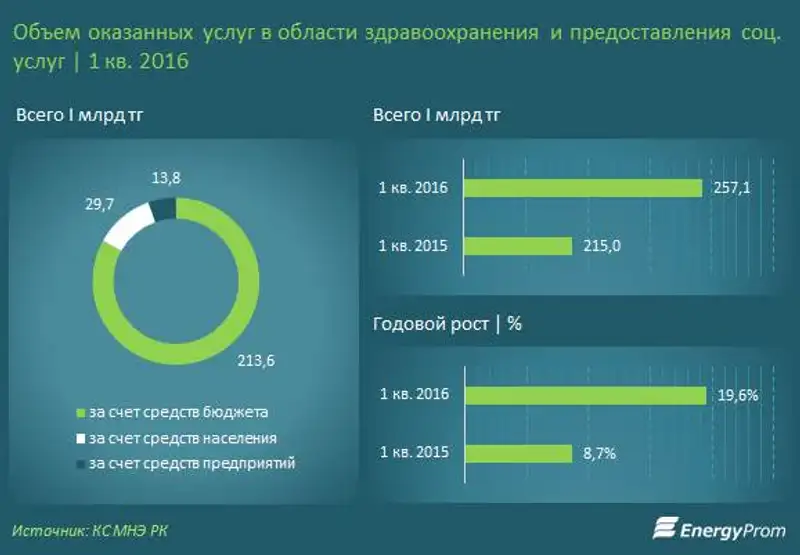 Объем оказанных услуг в области здравоохранения и предоставления соц. услуг | 1 кв. 2016

Всего I млрд тг

13,8

29,7

213,6

за счет средств бюджета

за счет средств населения

за счет средств предприятий

Всего I млрд тг

1 кв. 2016

257,1

1 кв. 2015

215,0

Годовой рост | %

1 кв. 2016

19,6%

1 кв. 2015

8,7%

Источник: КС МНЭ РК

EnergyProm